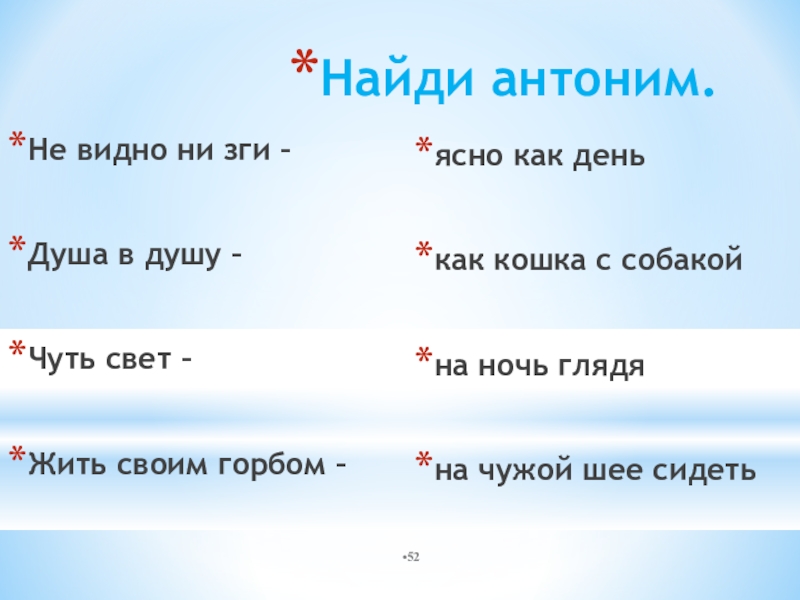 *Найди антоним.

*Не видно ни зги –

*Душа в душу –

*Чуть свет –

*Жить своим горбом –

*ясно как день

*как кошка с собакой

*на ночь глядя

*на чужой шее сидеть

•52